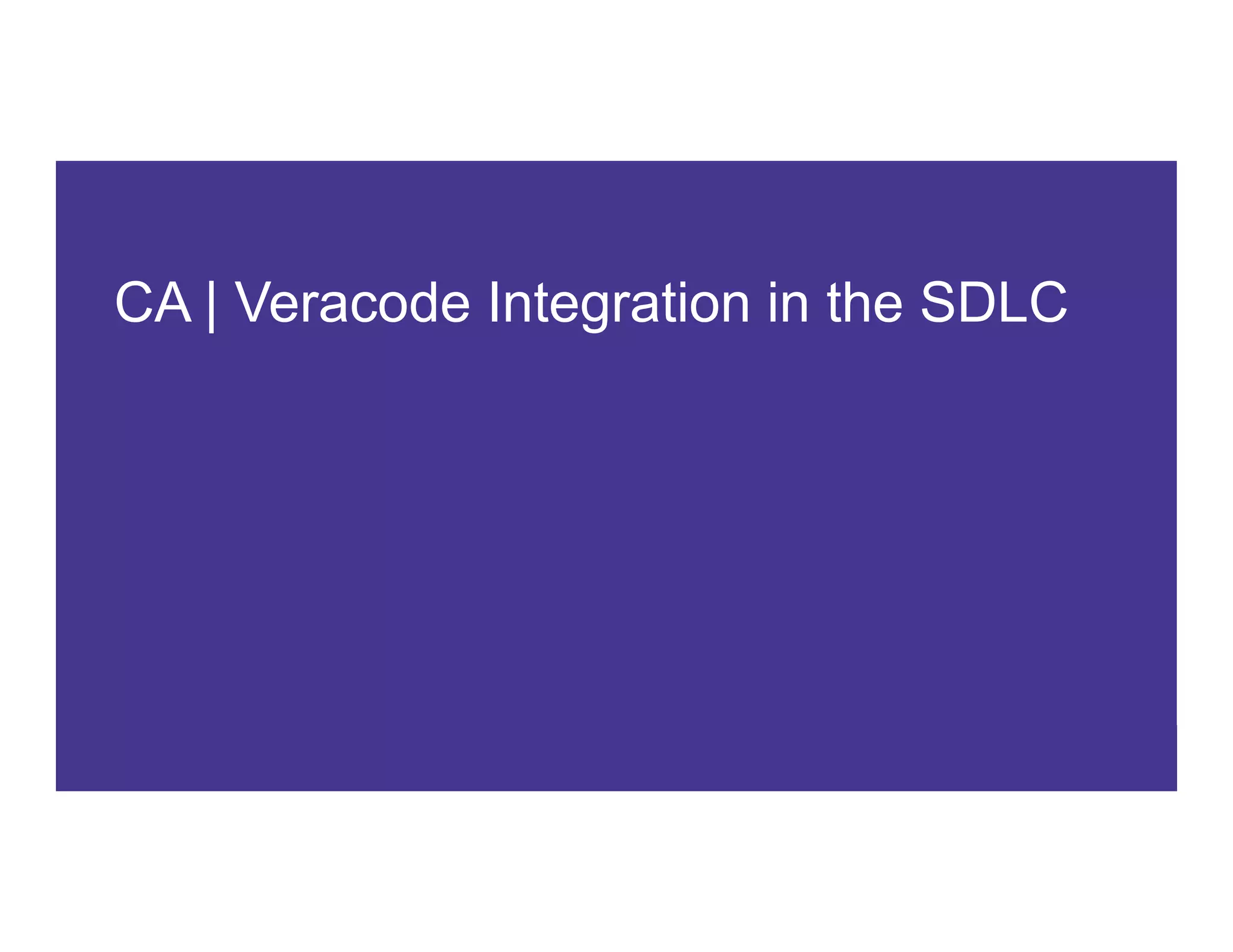 CA | Veracode Integration in the SDLC